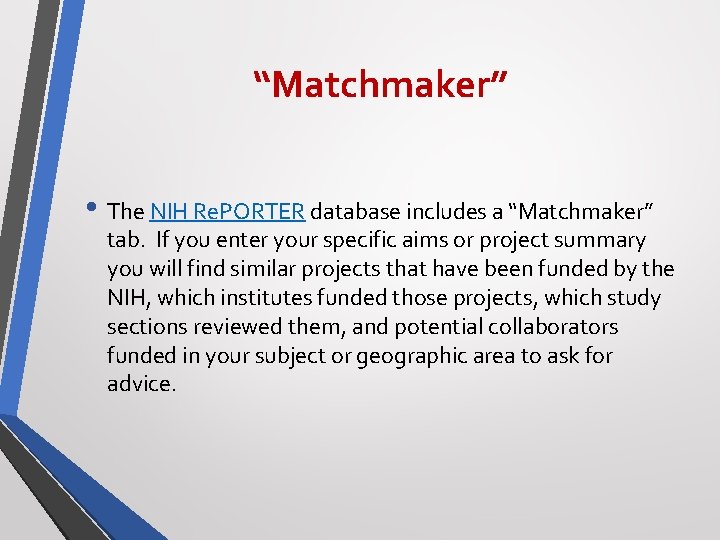 “Matchmaker”

• The NIH RePORTER database includes a “Matchmaker” tab. If you enter your specific aims or project summary you will find similar projects that have been funded by the NIH, which institutes funded those projects, which study sections reviewed them, and potential collaborators funded in your subject or geographic area to ask for advice.